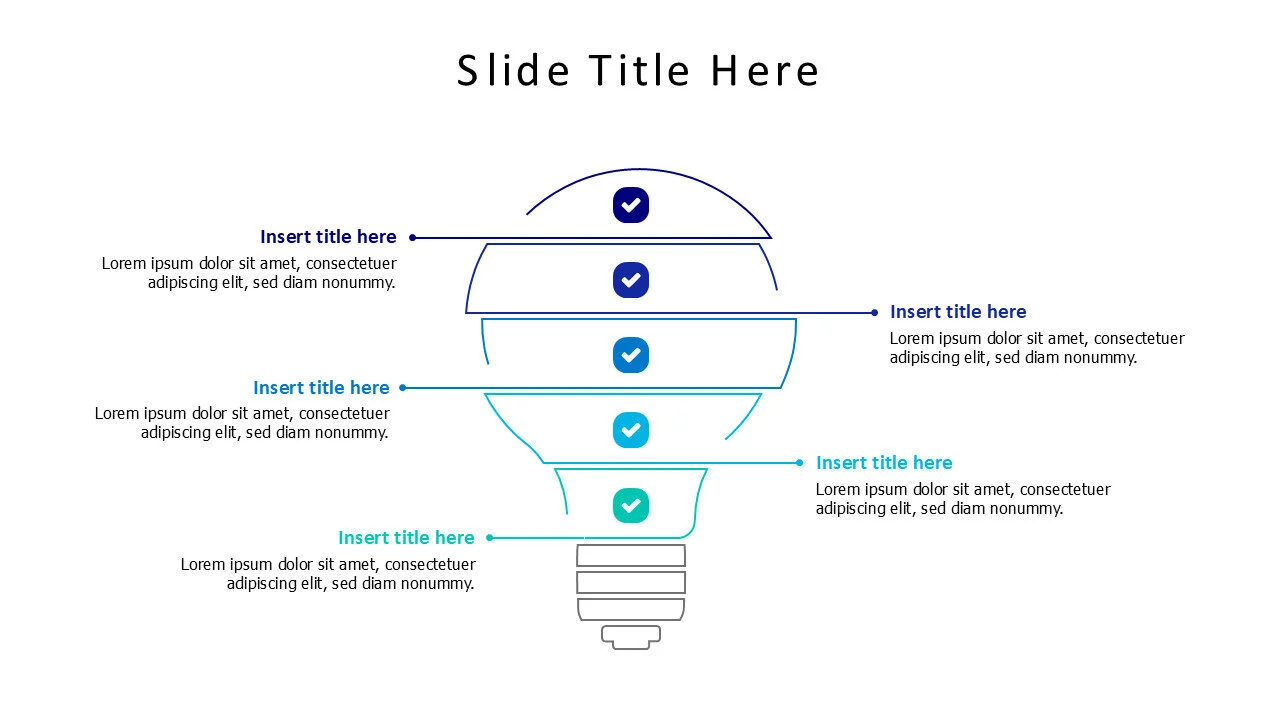 Slide Title Here

Insert title here

Lorem ipsum dolor sit amet, consectetuer adipiscing elit, sed diam nonummy.

Insert title here

Lorem ipsum dolor sit amet, consectetuer adipiscing elit, sed diam nonummy.

Insert title here

Lorem ipsum dolor sit amet, consectetuer adipiscing elit, sed diam nonummy.

Insert title here

Lorem ipsum dolor sit amet, consectetuer adipiscing elit, sed diam nonummy.

Insert title here

Lorem ipsum dolor sit amet, consectetuer adipiscing elit, sed diam nonummy.